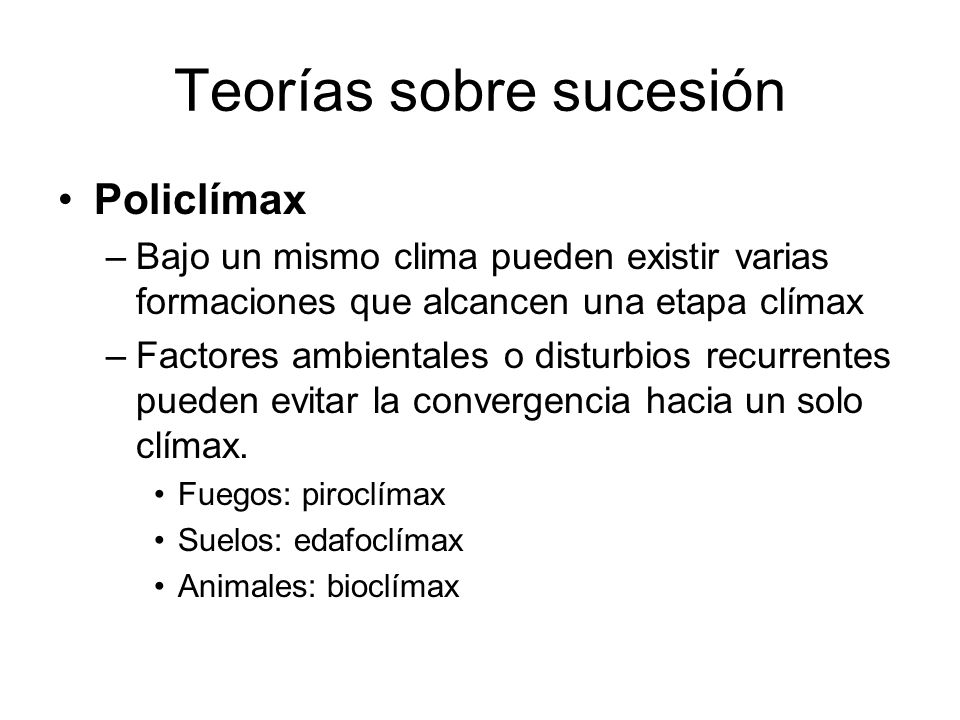 Teorías sobre sucesión

• Policlímax
– Bajo un mismo clima pueden existir varias formaciones que alcancen una etapa clímax
– Factores ambientales o disturbios recurrentes pueden evitar la convergencia hacia un solo clímax.
• Fuegos: piroclímax
• Suelos: edafoclímax
• Animales: bioclímax